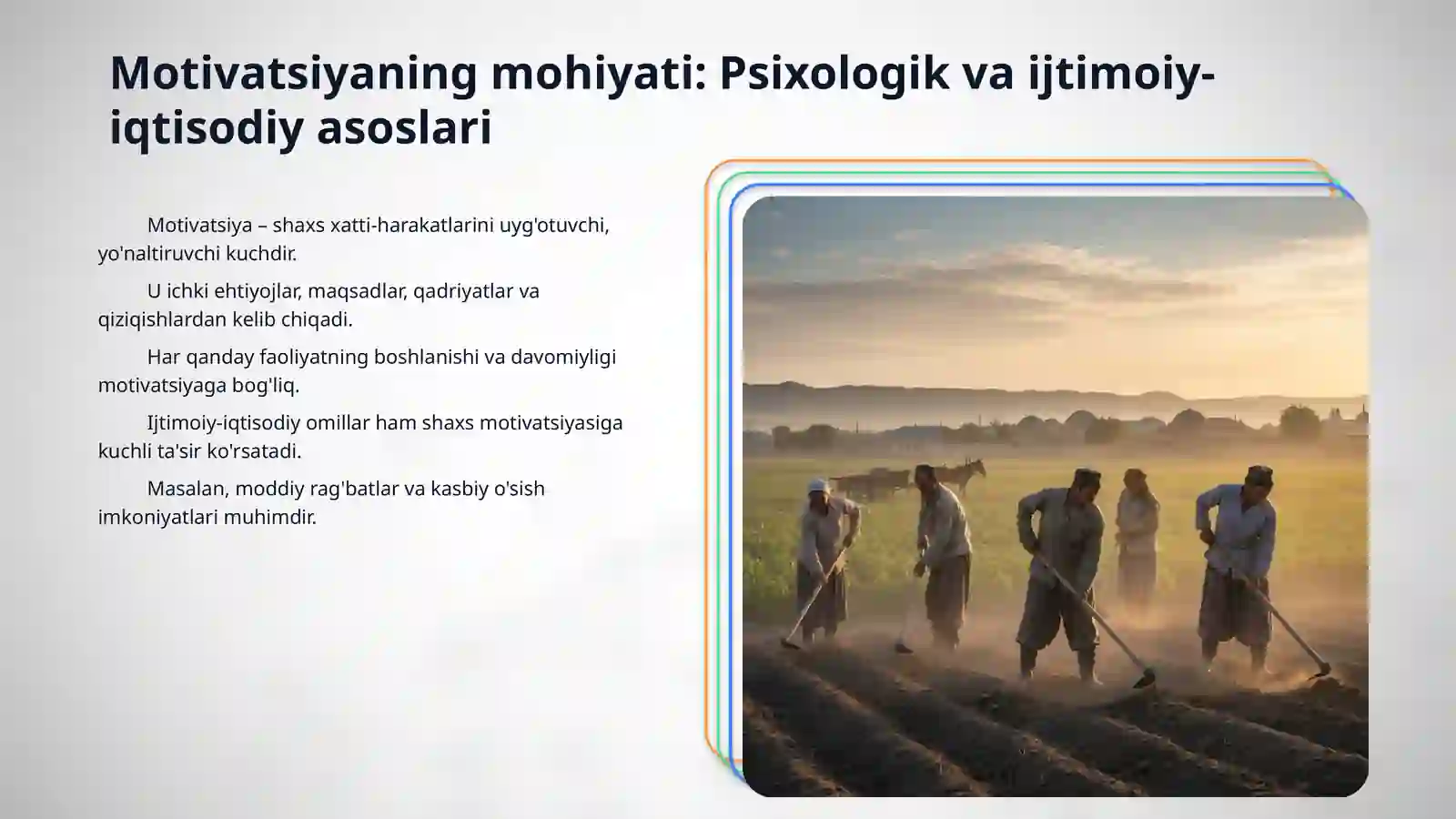 Motivatsiyaning mohiyati: Psixologik va ijtimoiy-iqtisodiy asoslari

Motivatsiya – shaxs xatti-harakatlarini uyg'otuvchi, yo'naltiruvchi kuchdir.

U ichki ehtiyojlar, maqsadlar, qadriyatlar va qiziqishlardan kelib chiqadi.

Har qanday faoliyatning boshlanishi va davomiyligi motivatsiyaga bog'liq.

Ijtimoiy-iqtisodiy omillar ham shaxs motivatsiyasiga kuchli ta'sir ko'rsatadi.

Masalan, moddiy rag'batlar va kasbiy o'sish imkoniyatlari muhimdir.